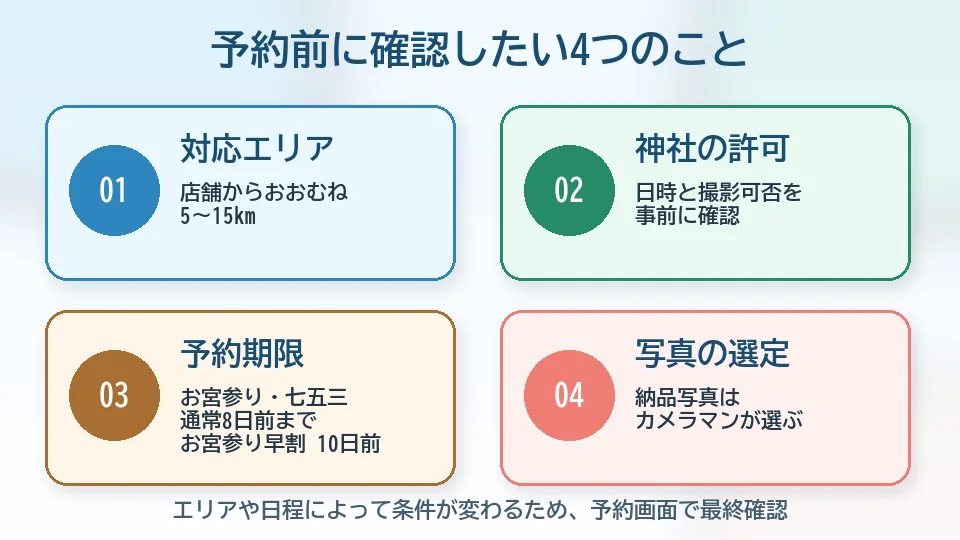 予約前に確認したい4つのこと

01

対応エリア

店舗からおおむね
5〜15km

02

神社の許可

日時と撮影可否を
事前に確認

03

予約期限

お宮参り・七五三
通常8日前まで
お宮参り早割 10日前

04

写真の選定

納品写真は
カメラマンが選ぶ

エリアや日程によって条件が変わるため、予約画面で最終確認